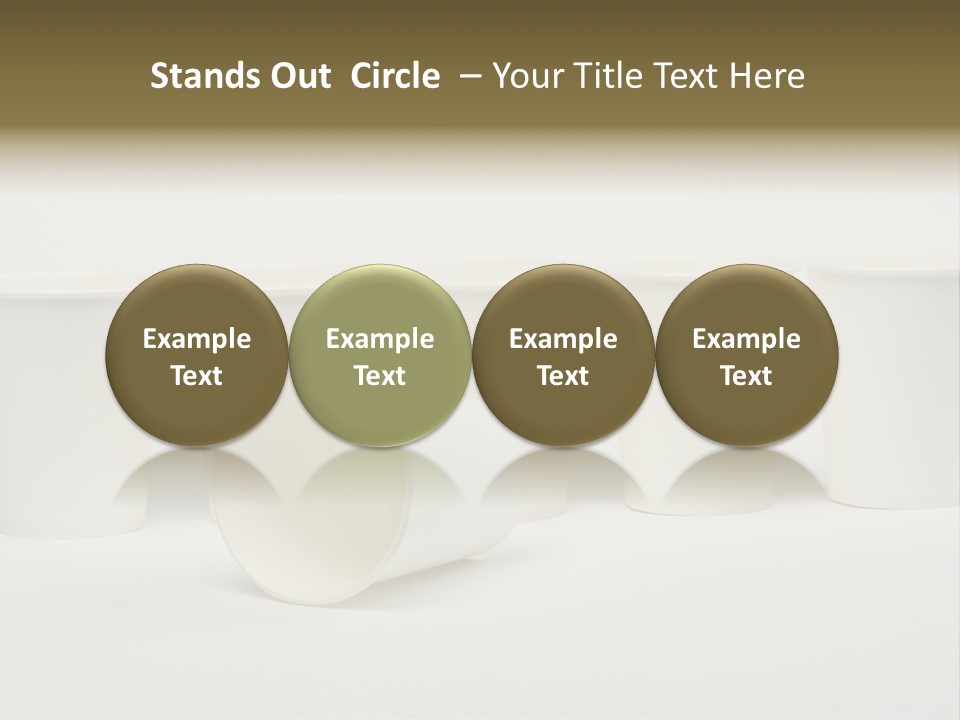 Stands Out Circle – Your Title Text Here

Example Text

Example Text

Example Text

Example Text